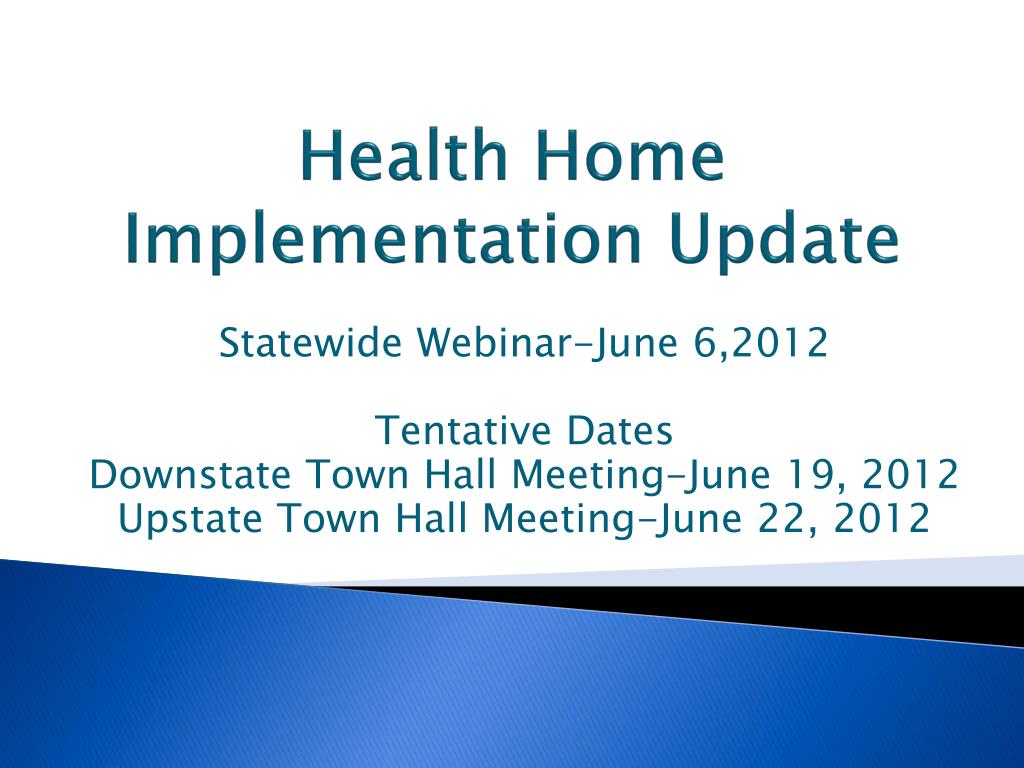 Health Home Implementation Update

Statewide Webinar-June 6,2012

Tentative Dates
Downstate Town Hall Meeting-June 19, 2012
Upstate Town Hall Meeting-June 22, 2012